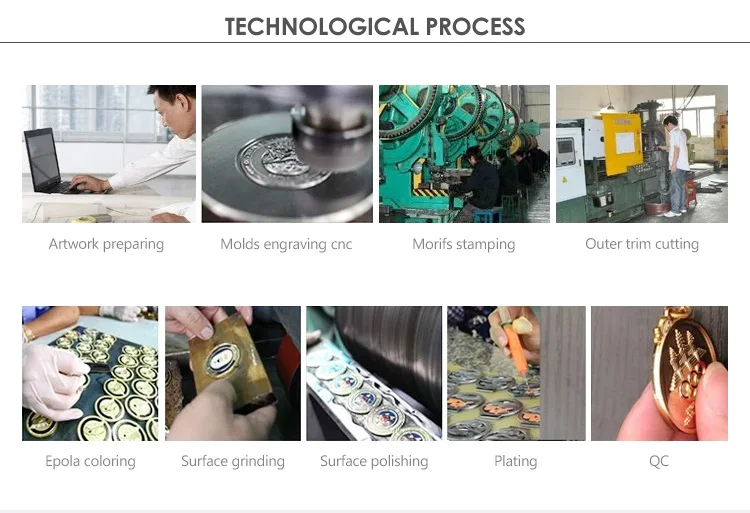 TECHNOLOGICAL PROCESS

Artwork preparing

Molds engraving cnc

Morifs stamping

Outer trim cutting

Epola coloring

Surface grinding

Surface polishing

Plating

QC